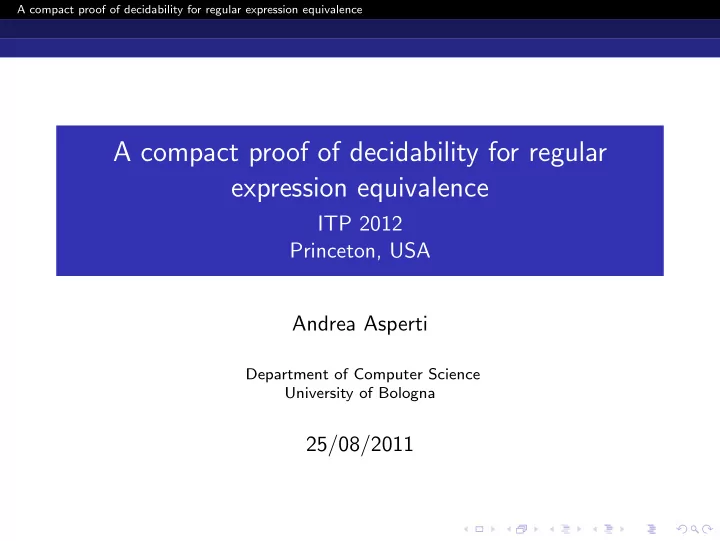 A compact proof of decidability for regular expression equivalence

A compact proof of decidability for regular expression equivalence
ITP 2012
Princeton, USA

Andrea Asperti

Department of Computer Science
University of Bologna

25/08/2011